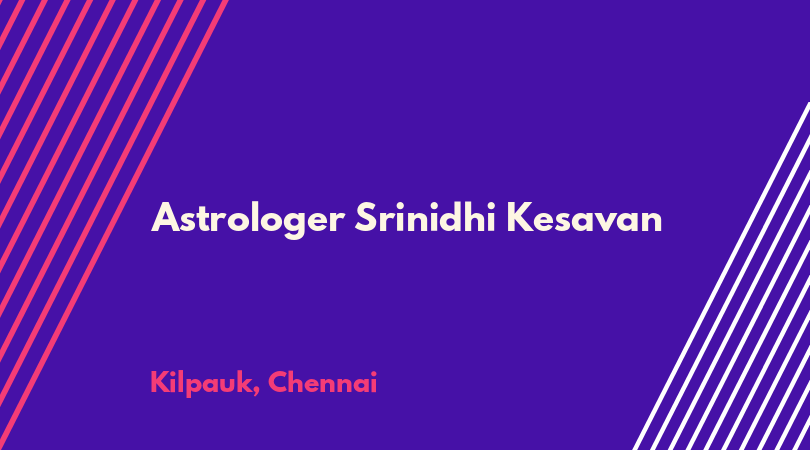 Astrologer Srinidhi Kesavan

Kilpauk, Chennai